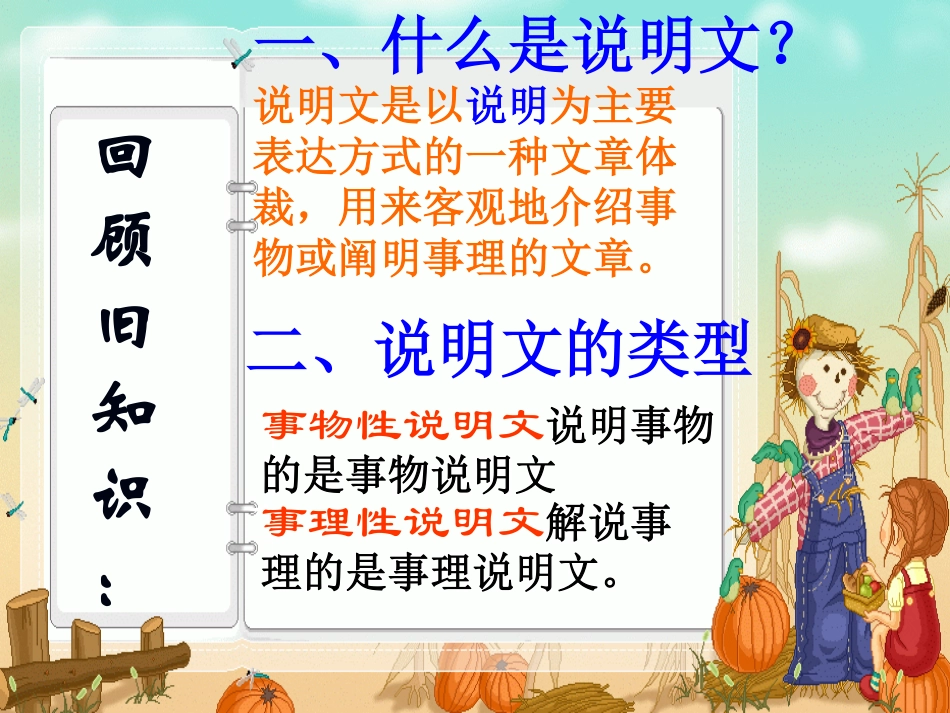 回顾旧知识：

一、什么是说明文？

说明文是以说明为主要表达方式的一种文章体裁，用来客观地介绍事物或阐明事理的文章。

二、说明文的类型

事物性说明文说明事物的是事物说明文

事理性说明文解说事理的是事理说明文。